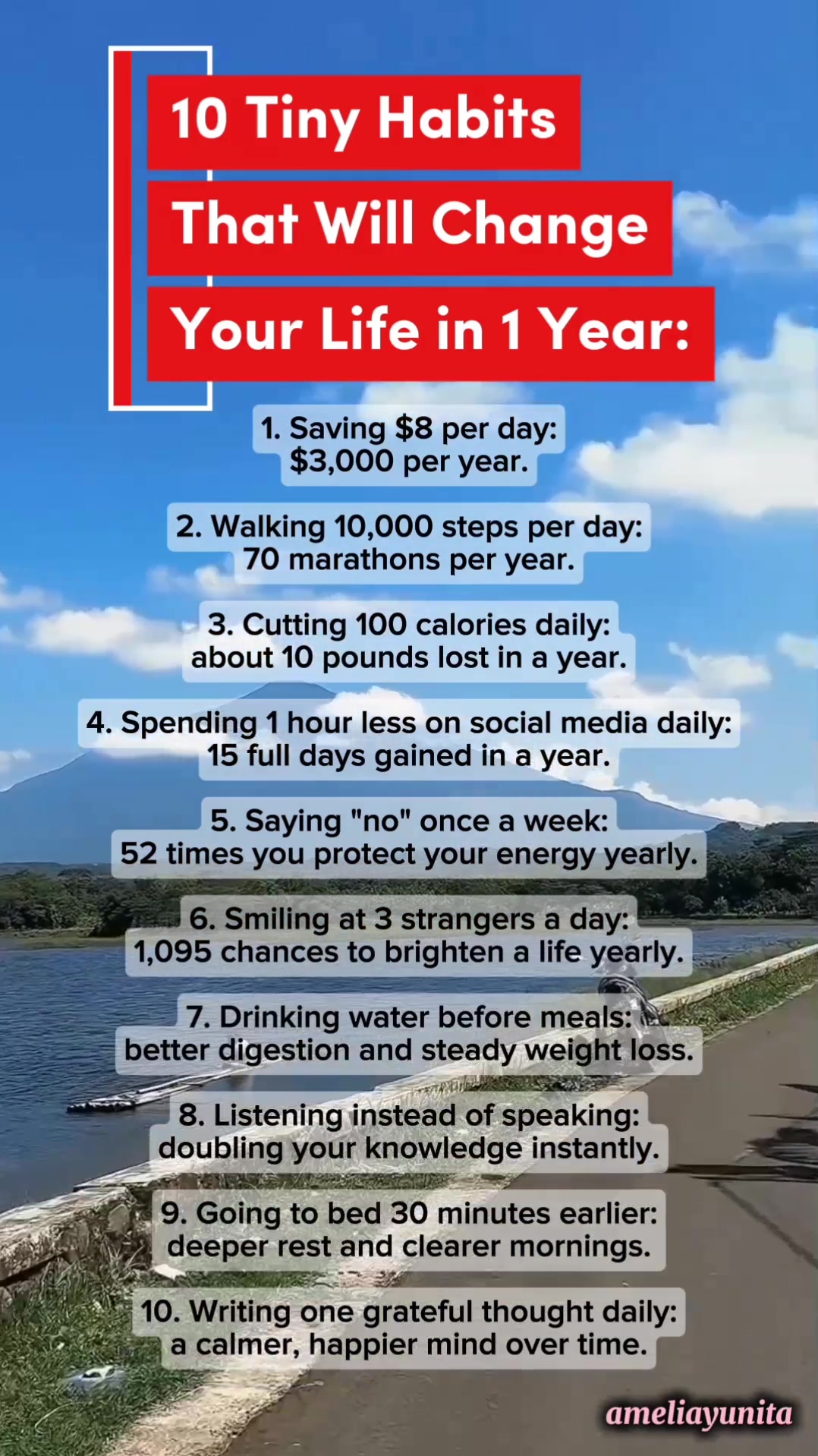 10 Tiny Habits That Will Change Your Life in 1 Year:

1. Saving \$8 per day: \$3,000 per year.

2. Walking 10,000 steps per day: 70 marathons per year.

3. Cutting 100 calories daily: about 10 pounds lost in a year.

4. Spending 1 hour less on social media daily: 15 full days gained in a year.

5. Saying "no" once a week: 52 times you protect your energy yearly.

6. Smiling at 3 strangers a day: 1,095 chances to brighten a life yearly.

7. Drinking water before meals: better digestion and steady weight loss.

8. Listening instead of speaking: doubling your knowledge instantly.

9. Going to bed 30 minutes earlier: deeper rest and clearer mornings.

10. Writing one grateful thought daily: a calmer, happier mind over time.

ameliayunita